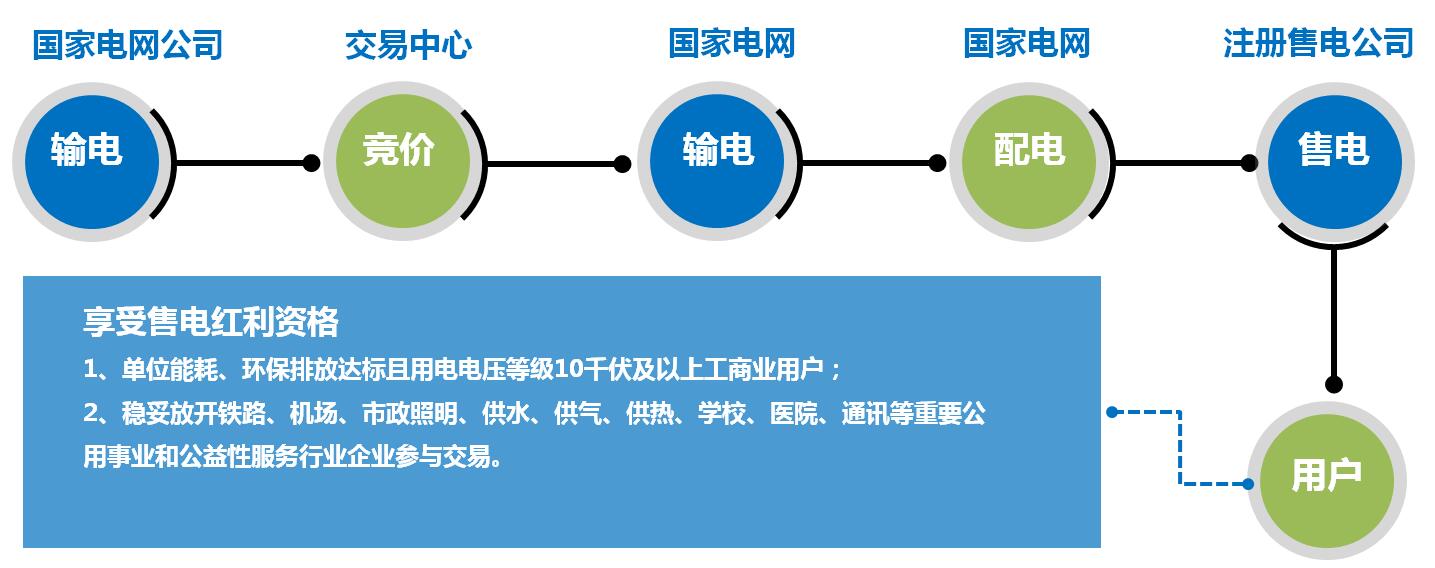 国家电网公司

输电

交易中心

竞价

国家电网

输电

国家电网

配电

注册售电公司

售电

享受售电红利资格

1、单位能耗、环保排放达标且用电电压等级10千伏及以上工商业用户；

2、稳妥放开铁路、机场、市政照明、供水、供气、供热、学校、医院、通讯等重要公用事业和公益性服务行业企业参与交易。

用户